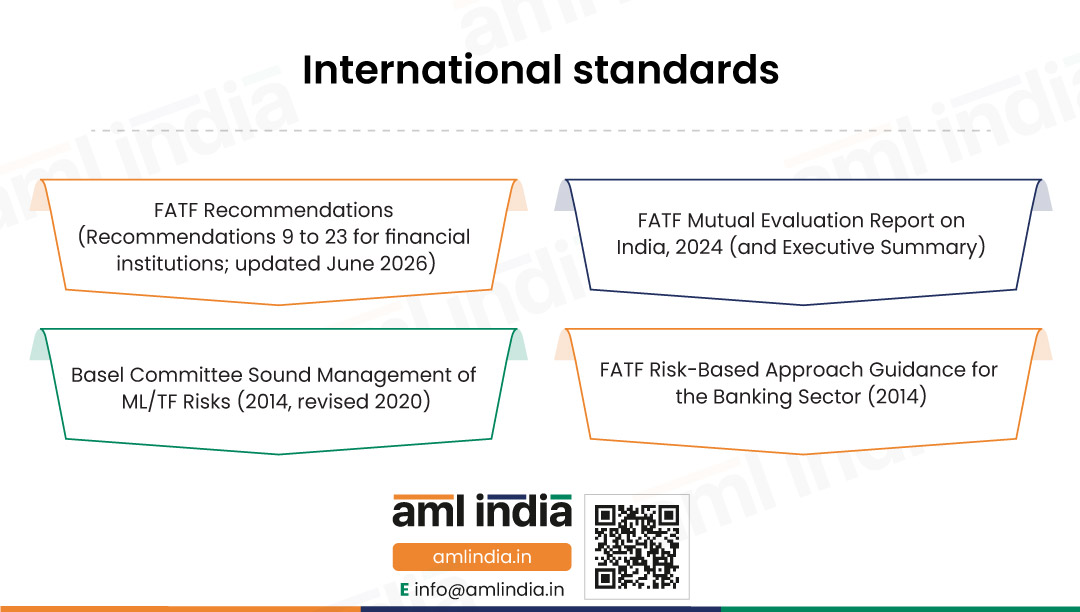 International standards

FATF Recommendations (Recommendations 9 to 23 for financial institutions; updated June 2026)

FATF Mutual Evaluation Report on India, 2024 (and Executive Summary)

Basel Committee Sound Management of ML/TF Risks (2014, revised 2020)

FATF Risk-Based Approach Guidance for the Banking Sector (2014)

aml india

amlindia.in

E info@amlindia.in